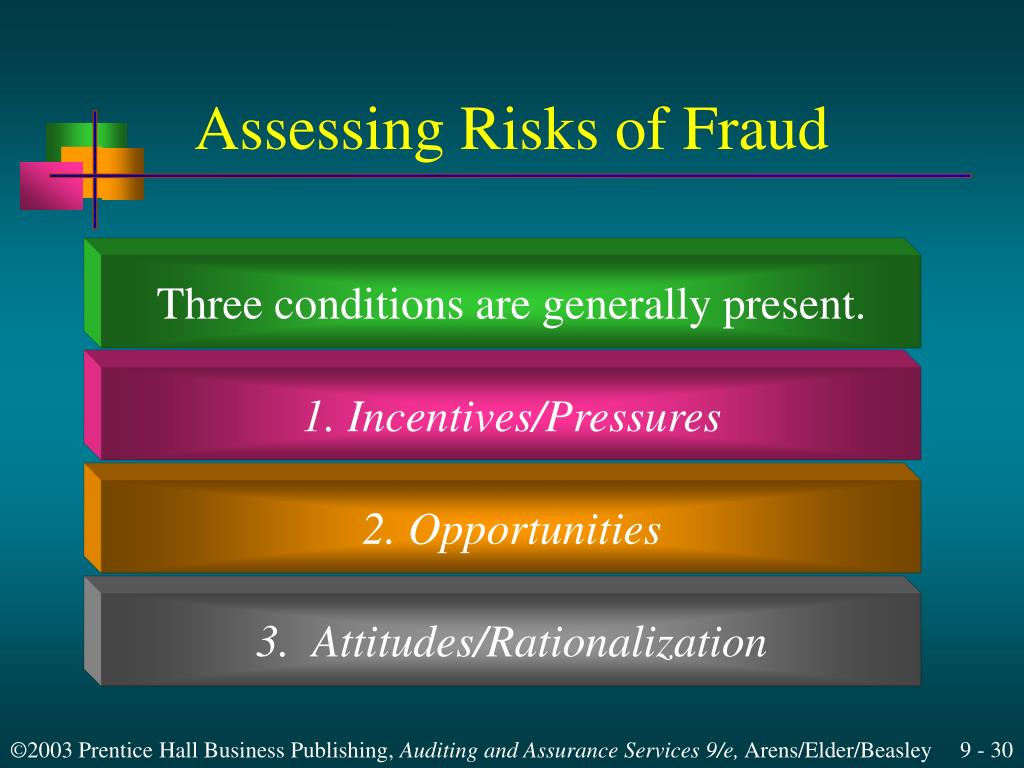 Assessing Risks of Fraud

Three conditions are generally present.

1. Incentives/Pressures

2. Opportunities

3. Attitudes/Rationalization

©2003 Prentice Hall Business Publishing, Auditing and Assurance Services 9/e, Arens/Elder/Beasley 9 - 30